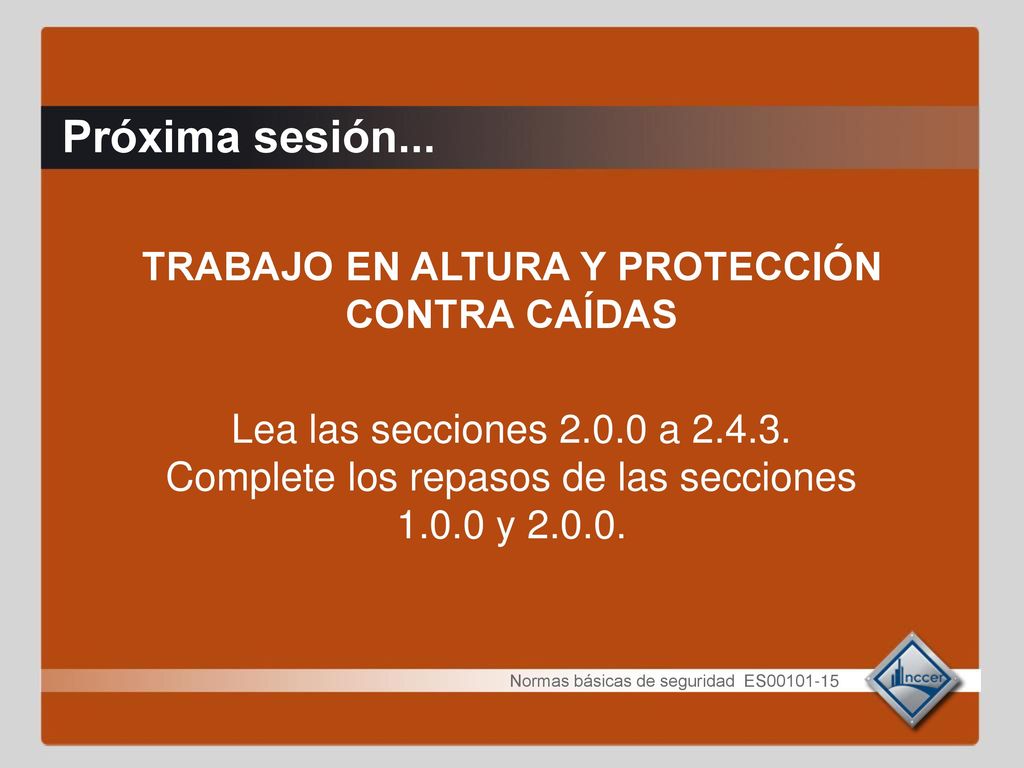 Próxima sesión...

TRABAJO EN ALTURA Y PROTECCIÓN CONTRA CAÍDAS

Lea las secciones 2.0.0 a 2.4.3. Complete los repasos de las secciones 1.0.0 y 2.0.0.

Normas básicas de seguridad ES00101-15

nccer